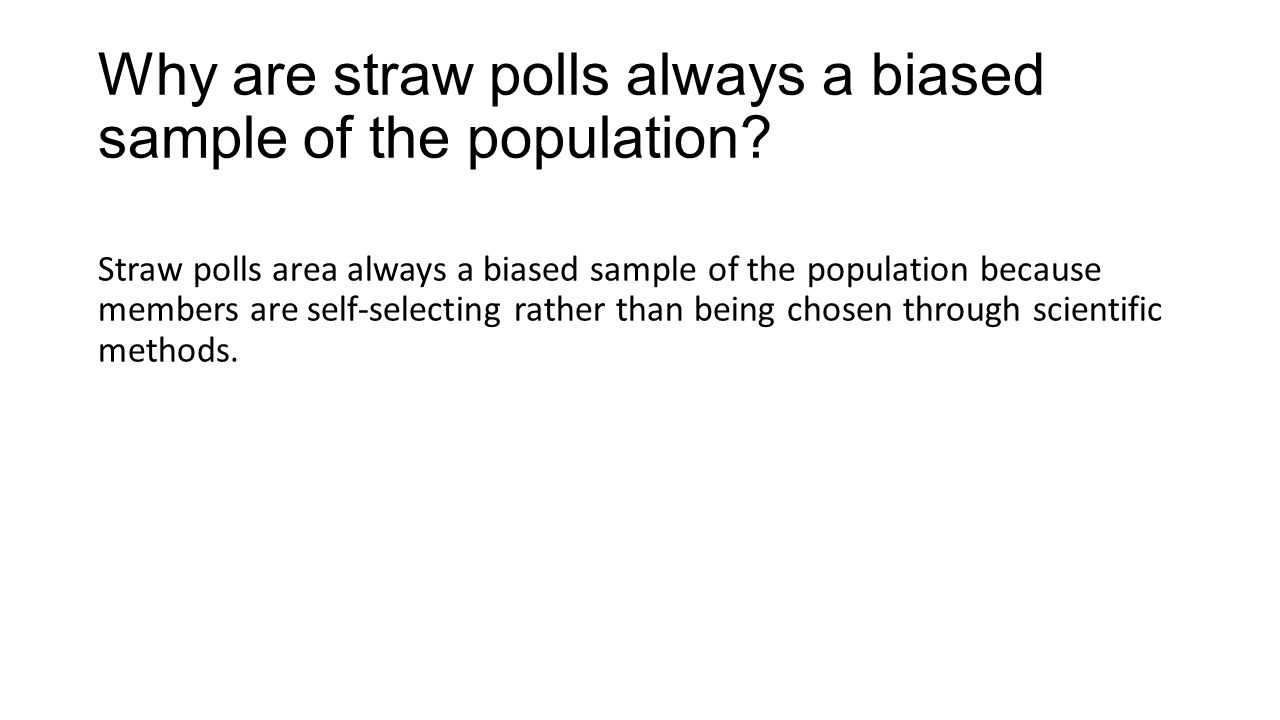 Why are straw polls always a biased sample of the population?

Straw polls area always a biased sample of the population because members are self-selecting rather than being chosen through scientific methods.